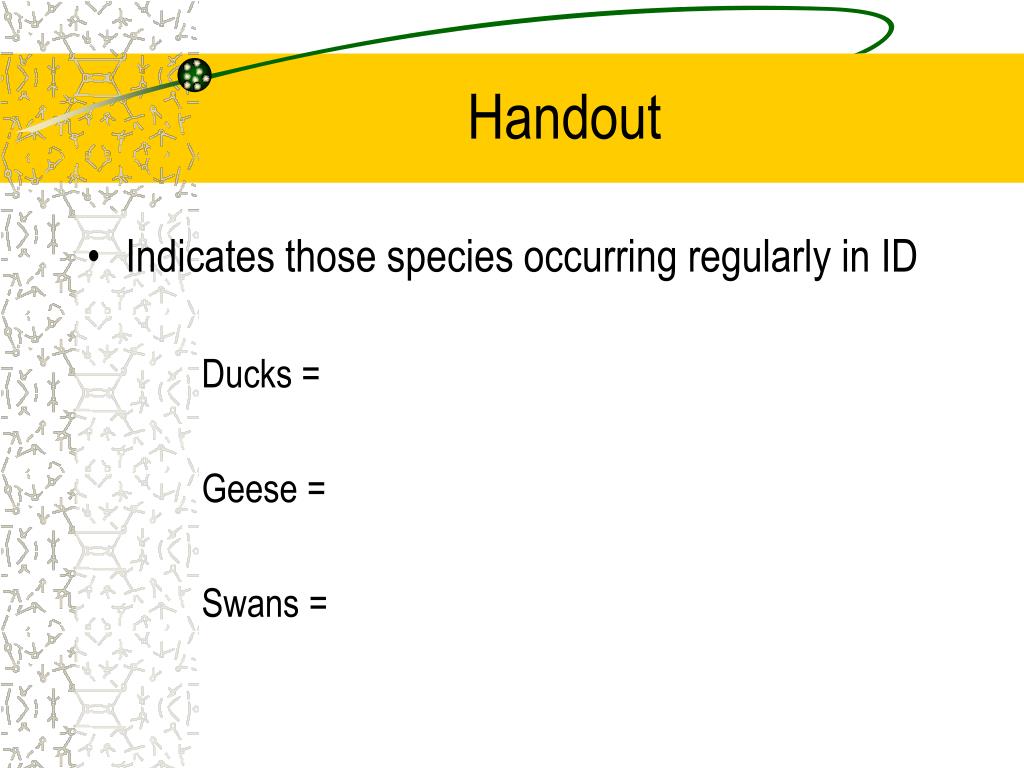 Handout

• Indicates those species occurring regularly in ID

Ducks =

Geese =

Swans =